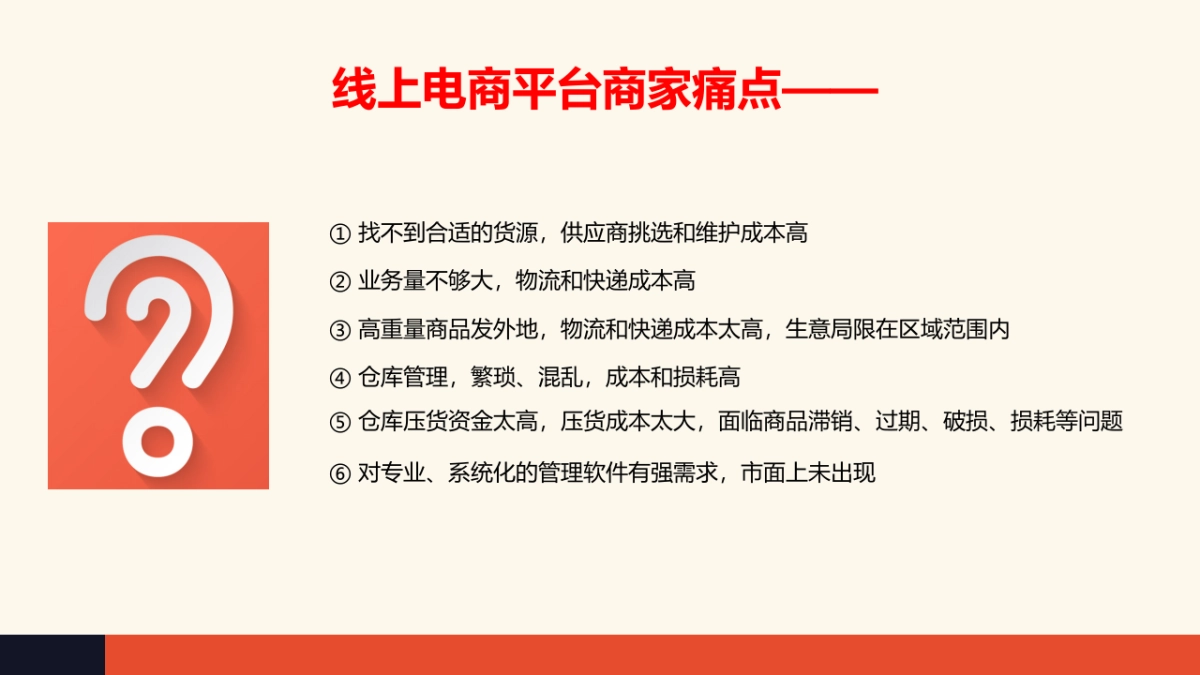 线上电商平台商家痛点——

① 找不到合适的货源，供应商挑选和维护成本高

② 业务量不够大，物流和快递成本高

③ 高重量商品发外地，物流和快递成本太高，生意局限在区域范围内

④ 仓库管理，繁琐、混乱，成本和损耗高

⑤ 仓库压货资金太高，压货成本太大，面临商品滞销、过期、破损、损耗等问题

⑥ 对专业、系统化的管理软件有强需求，市面上未出现